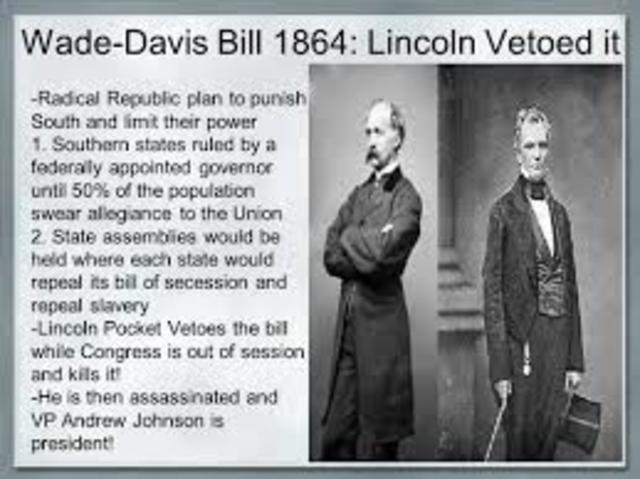 Wade-Davis Bill 1864: Lincoln Vetoed it

-Radical Republic plan to punish South and limit their power
1. Southern states ruled by a federally appointed governor until 50% of the population swear allegiance to the Union
2. State assemblies would be held where each state would repeal its bill of secession and repeal slavery
-Lincoln Pocket Vetoes the bill while Congress is out of session and kills it!
-He is then assassinated and VP Andrew Johnson is president!